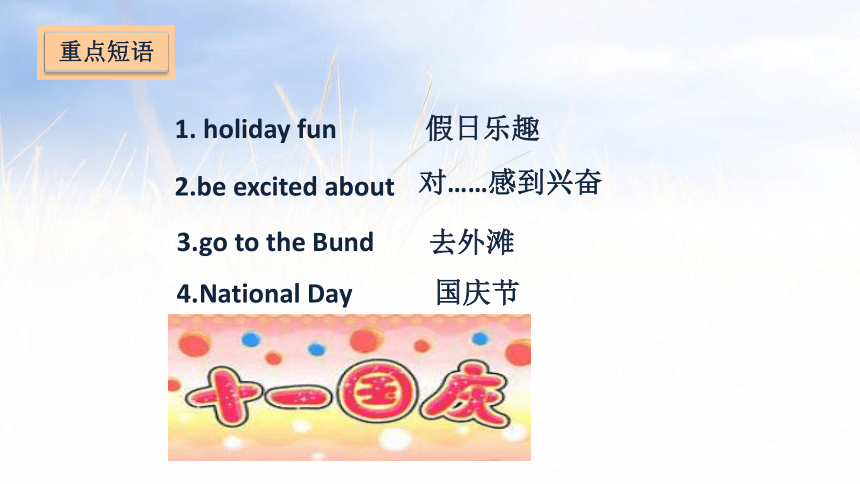 重点短语

1. holiday fun 假日乐趣

2.be excited about 对……感到兴奋

3.go to the Bund 去外滩

4.National Day 国庆节

十一国庆